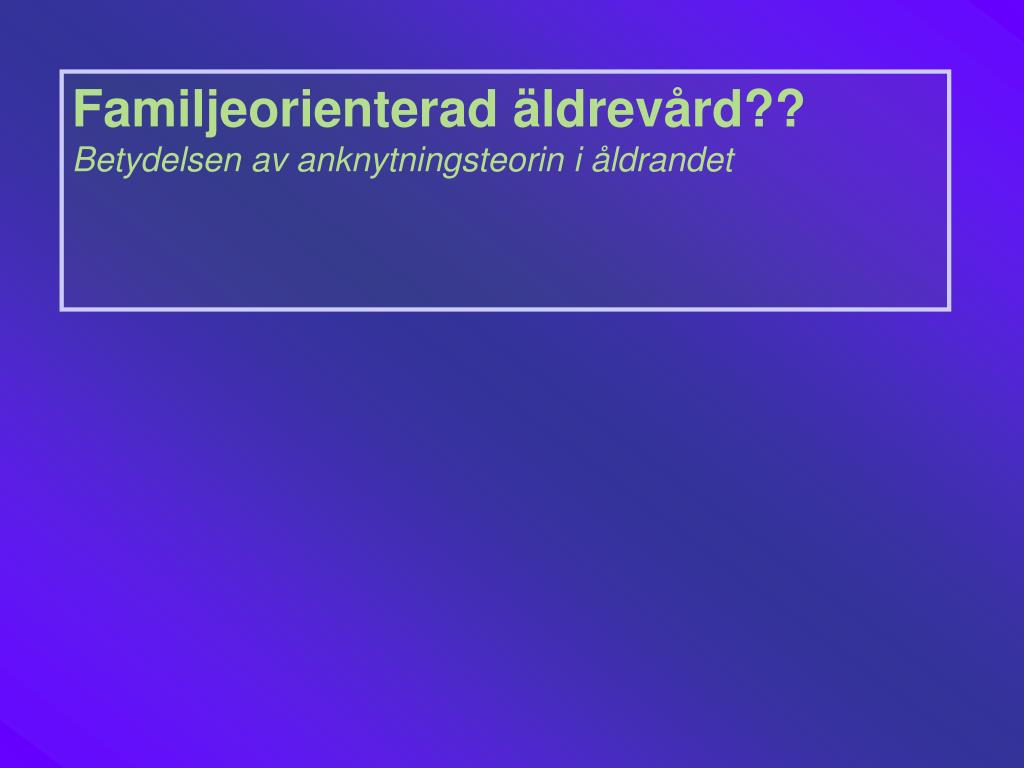 Familjeorienterad äldrevård??
Betydelsen av anknytningsteorin i åldrandet